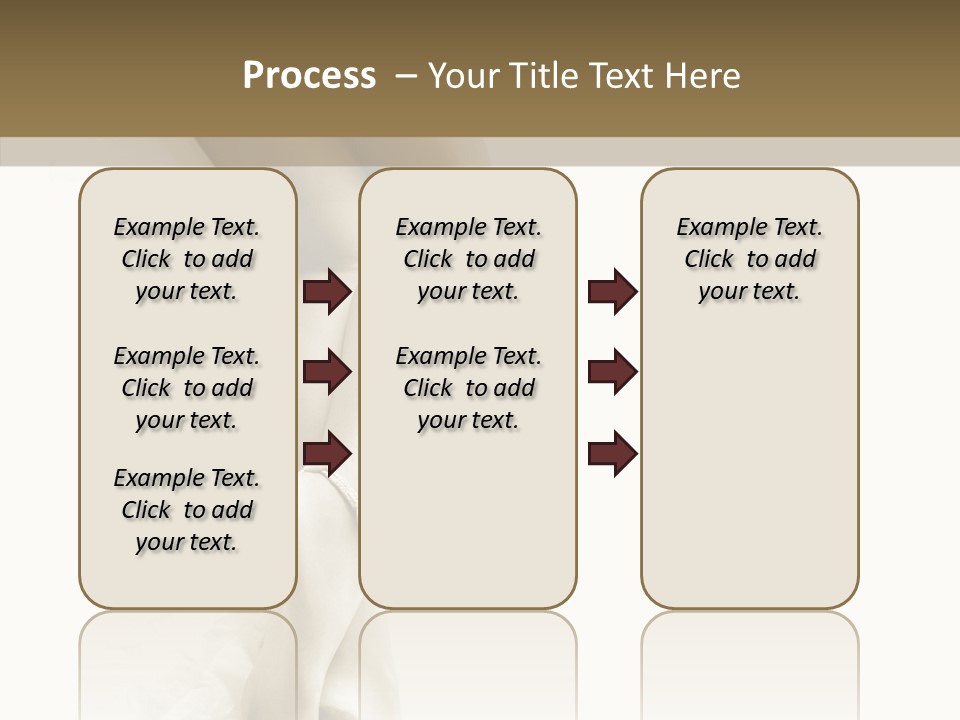 Process – Your Title Text Here

Example Text. Click to add your text.

Example Text. Click to add your text.

Example Text. Click to add your text.

Example Text. Click to add your text.

Example Text. Click to add your text.

Example Text. Click to add your text.